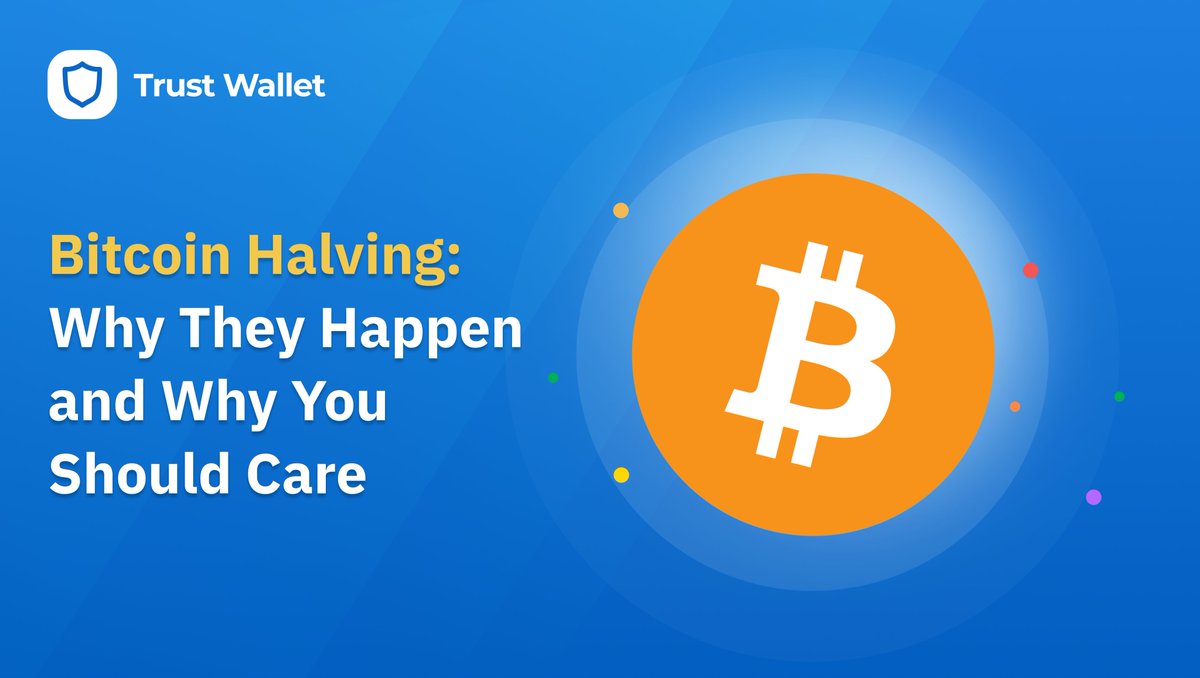 Trust Wallet

Bitcoin Halving:
Why They Happen and Why You Should Care